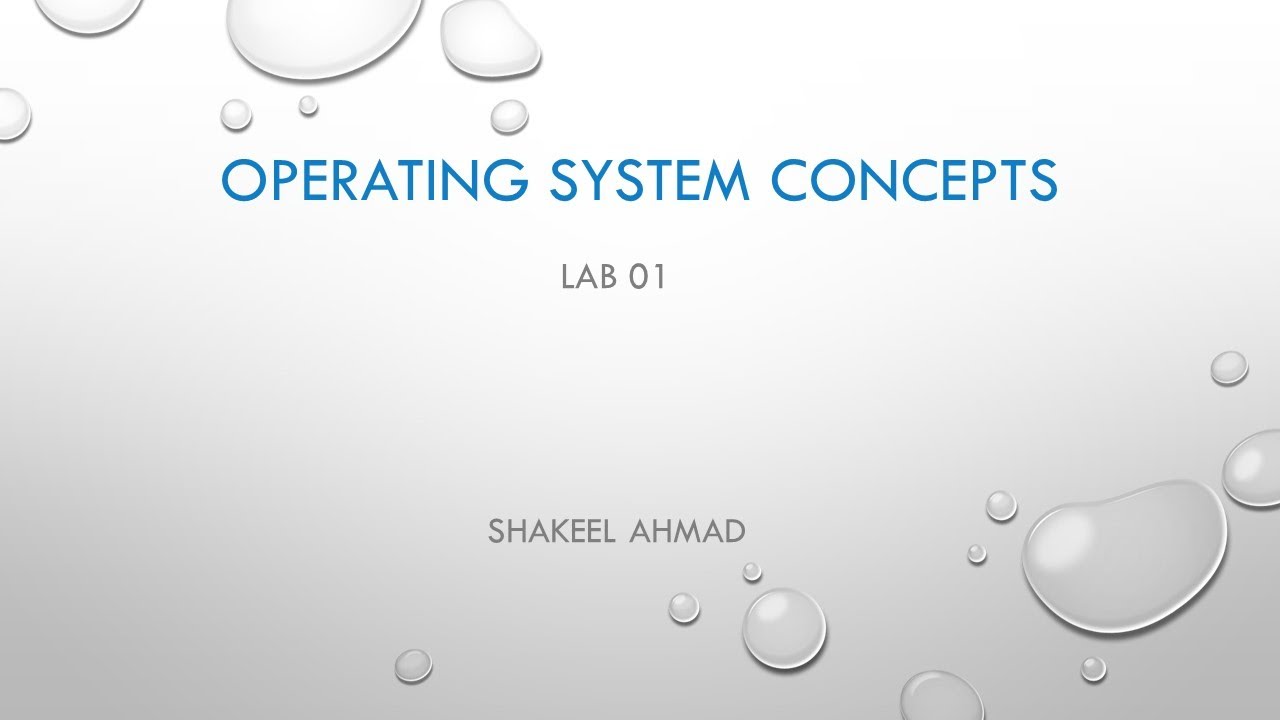 OPERATING SYSTEM CONCEPTS

LAB 01

SHAKEEL AHMAD